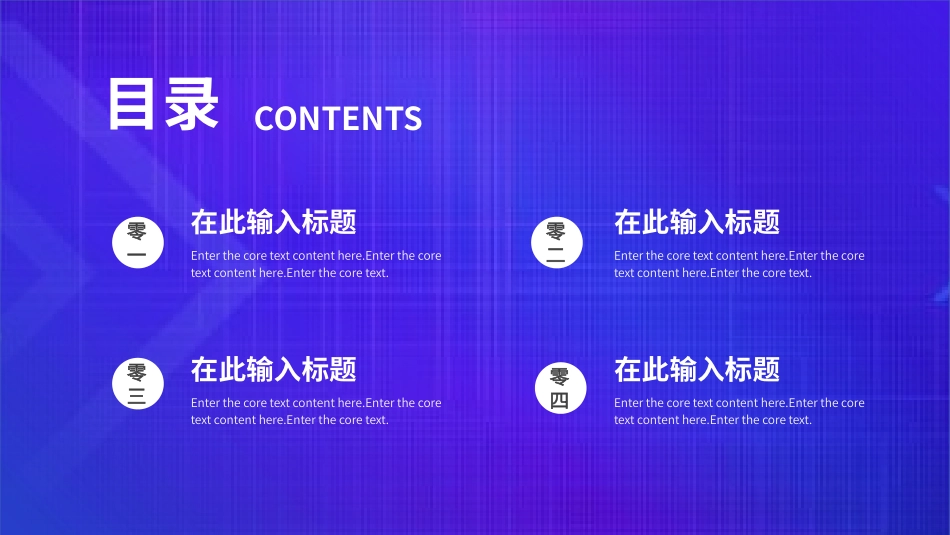 目录 CONTENTS

零一

在此输入标题

Enter the core text content here.Enter the core text content here.Enter the core text.

零二

在此输入标题

Enter the core text content here.Enter the core text content here.Enter the core text.

零三

在此输入标题

Enter the core text content here.Enter the core text content here.Enter the core text.

零四

在此输入标题

Enter the core text content here.Enter the core text content here.Enter the core text.